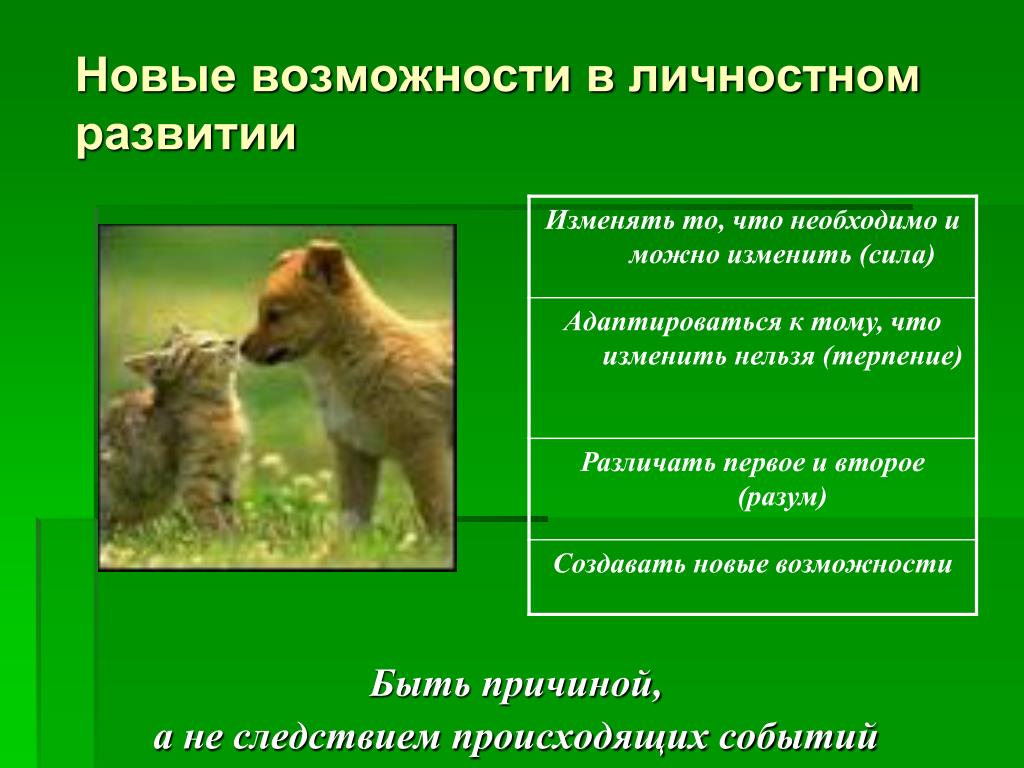 Новые возможности в личностном развитии

| Изменять то, что необходимо и можно изменить (сила) |
|---|
| Адаптироваться к тому, что изменить нельзя (терпение) |
| Различать первое и второе (разум) |
| Создавать новые возможности |

Быть причиной,
а не следствием происходящих событий